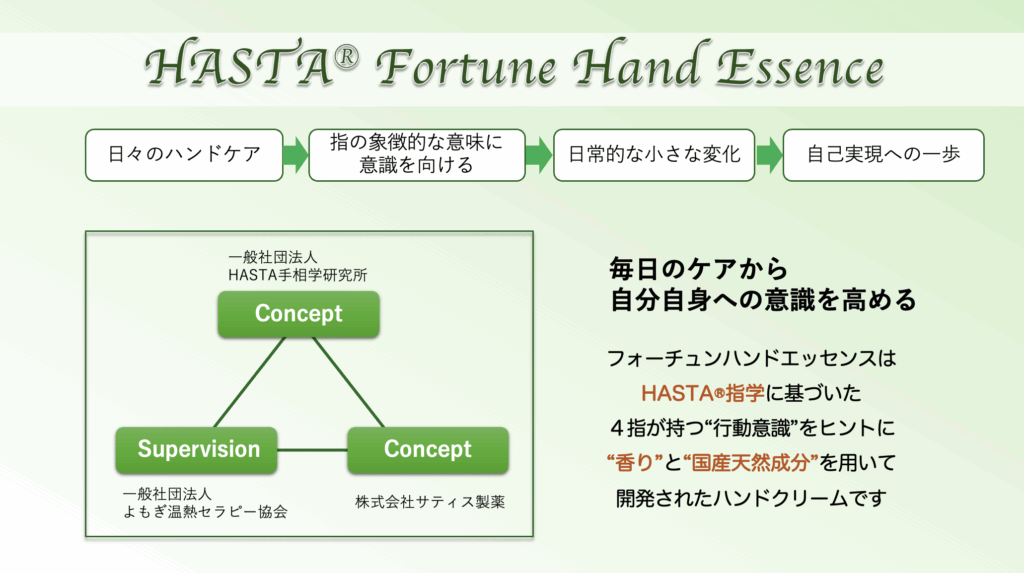 HASTA® Fortune Hand Essence

日々のハンドケア

指の象徴的な意味に意識を向ける

日常的な小さな変化

自己実現への一歩

一般社団法人
HASTA手相学研究所

Concept

Supervision

Concept

一般社団法人
よもぎ温熱セラピー協会

株式会社サティス製薬

毎日のケアから
自分自身への意識を高める

フォーチュンハンドエッセンスは
HASTA®指学に基づいた
４指が持つ“行動意識”をヒントに
“香り”と“国産天然成分”を用いて
開発されたハンドクリームです